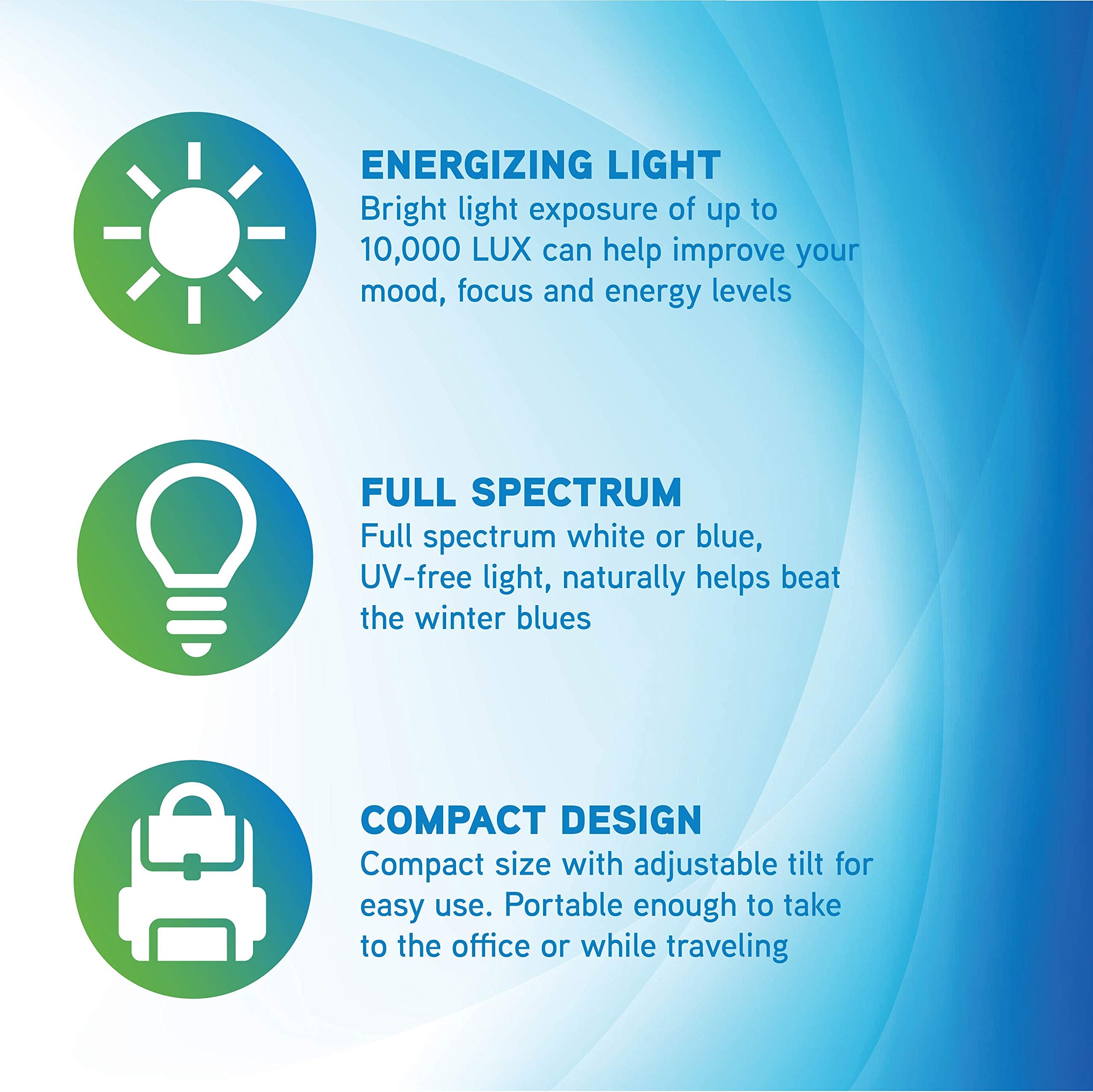 ENERGIZING LIGHT
Bright light exposure of up to 10,000 LUX can help improve your mood, focus and energy levels

FULL SPECTRUM
Full spectrum white or blue, UV-free light, naturally helps beat the winter blues

COMPACT DESIGN
Compact size with adjustable tilt for easy use. Portable enough to take to the office or while traveling